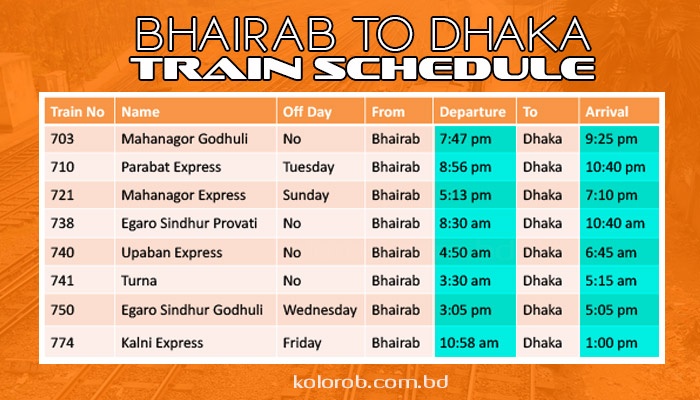 BHAIRAB TO DHAKA
TRAIN SCHEDULE

| Train No | Name | Off Day | From | Departure | To | Arrival |
|---|---|---|---|---|---|---|
| 703 | Mahanagor Godhuli | No | Bhairab | 7:47 pm | Dhaka | 9:25 pm |
| 710 | Parabat Express | Tuesday | Bhairab | 8:56 pm | Dhaka | 10:40 pm |
| 721 | Mahanagor Express | Sunday | Bhairab | 5:13 pm | Dhaka | 7:10 pm |
| 738 | Egaro Sindhur Provati | No | Bhairab | 8:30 am | Dhaka | 10:40 am |
| 740 | Upaban Express | No | Bhairab | 4:50 am | Dhaka | 6:45 am |
| 741 | Turna | No | Bhairab | 3:30 am | Dhaka | 5:15 am |
| 750 | Egaro Sindhur Godhuli | Wednesday | Bhairab | 3:05 pm | Dhaka | 5:05 pm |
| 774 | Kalni Express | Friday | Bhairab | 10:58 am | Dhaka | 1:00 pm |

kolorob.com.bd